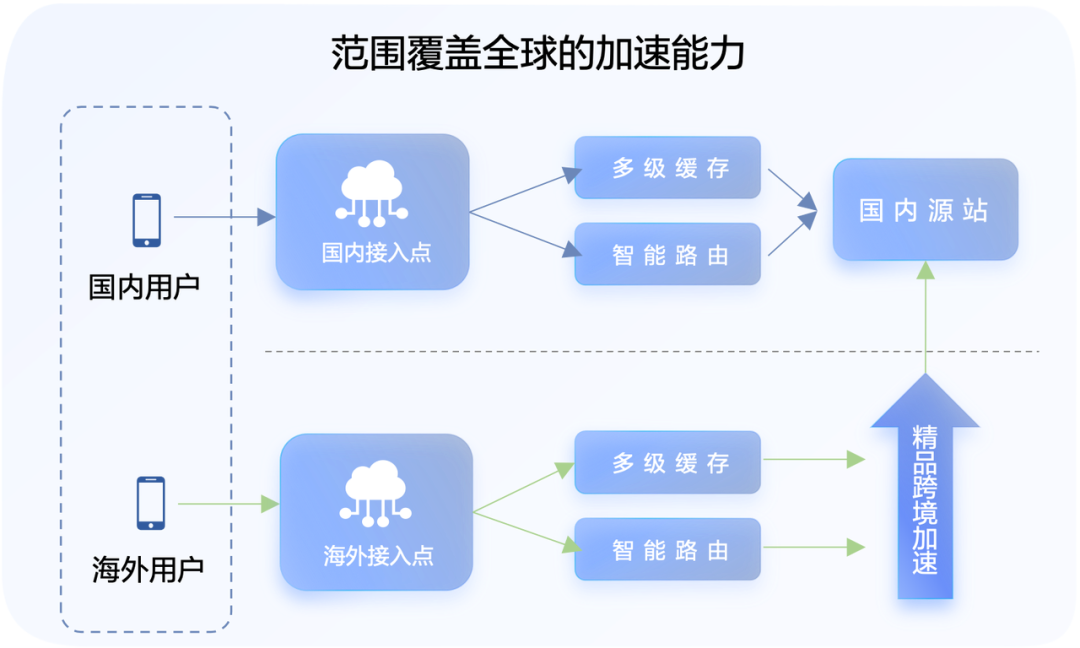 范围覆盖全球的加速能力

国内用户

国内接入点

多级缓存

智能路由

国内源站

海外用户

海外接入点

多级缓存

智能路由

精品跨境加速